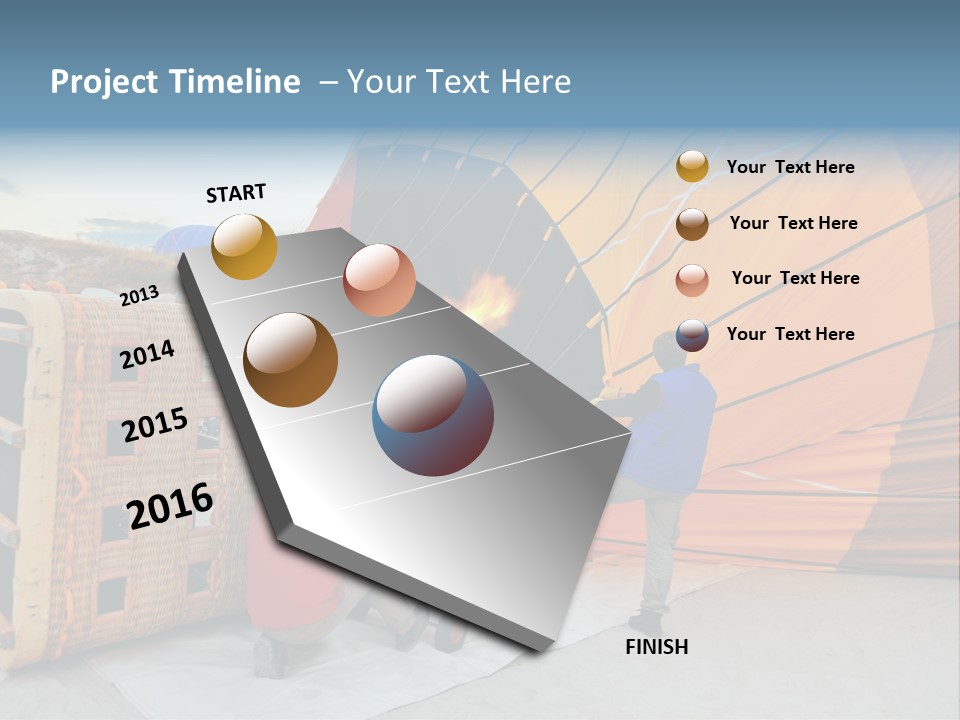 Project Timeline – Your Text Here

START

2013

2014

2015

2016

FINISH

Your Text Here

Your Text Here

Your Text Here

Your Text Here